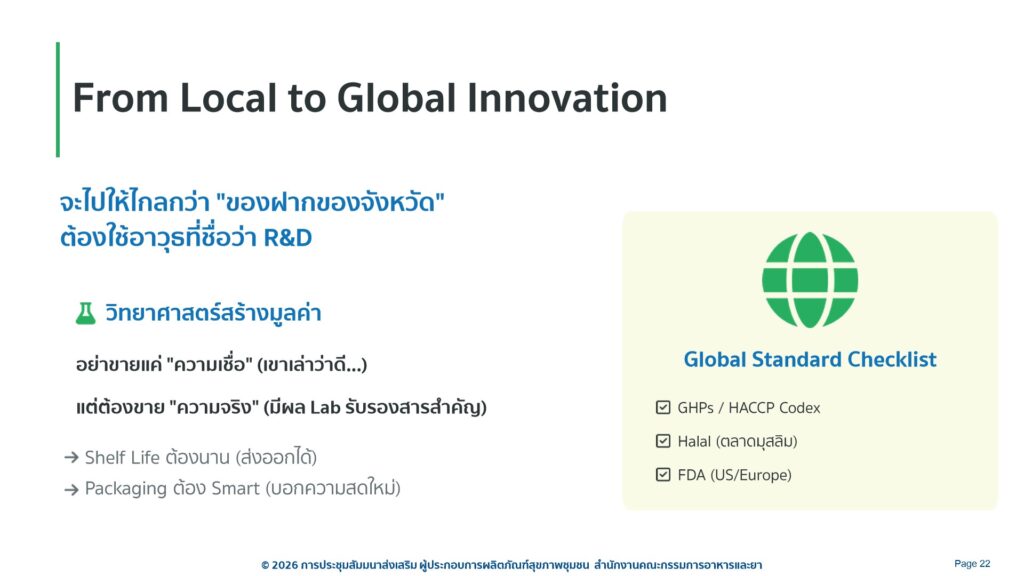 From Local to Global Innovation

จะไปให้ไกลกว่า "ของฝากของจังหวัด" ต้องใช้อาวุธที่ชื่อว่า R&D

วิทยาศาสตร์สร้างมูลค่า

อย่าขายแค่ "ความเชื่อ" (เขาเล่าว่าดี...)

แต่ต้องขาย "ความจริง" (มีผล Lab รับรองสารสำคัญ)

→ Shelf Life ต้องนาน (ส่งออกได้)

→ Packaging ต้อง Smart (บอกความสดใหม่)

Global Standard Checklist

☑ GHPs / HACCP Codex

☑ Halal (ตลาดมุสลิม)

☑ FDA (US/Europe)

© 2026 การประชุมสัมมนาส่งเสริม ผู้ประกอบการผลิตภัณฑ์สุขภาพชุมชน สำนักงานคณะกรรมการอาหารและยา

Page 22